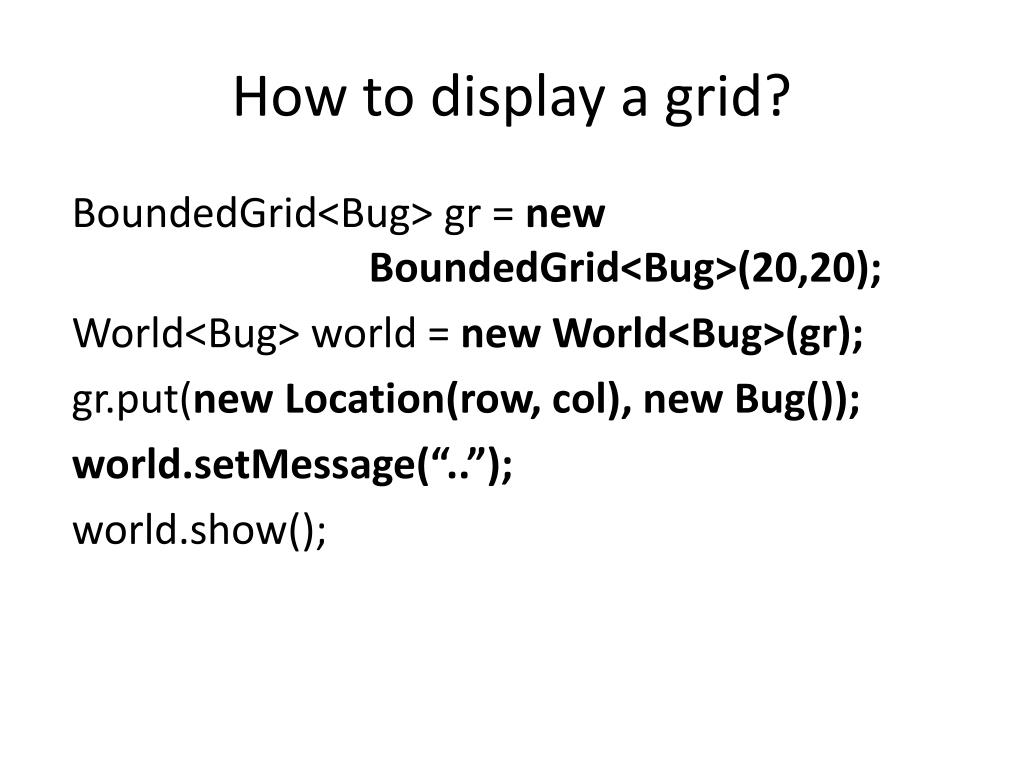 How to display a grid?

BoundedGrid<Bug> gr = new BoundedGrid<Bug>(20,20);

World<Bug> world = new World<Bug>(gr);

gr.put(new Location(row, col), new Bug());

world.setMessage(“..”);

world.show();